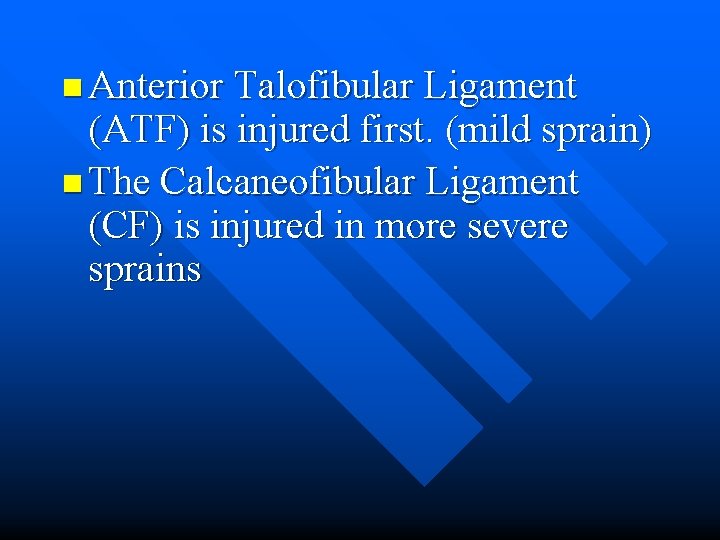 - Anterior Talofibular Ligament (ATF) is injured first. (mild sprain)
- The Calcaneofibular Ligament (CF) is injured in more severe sprains